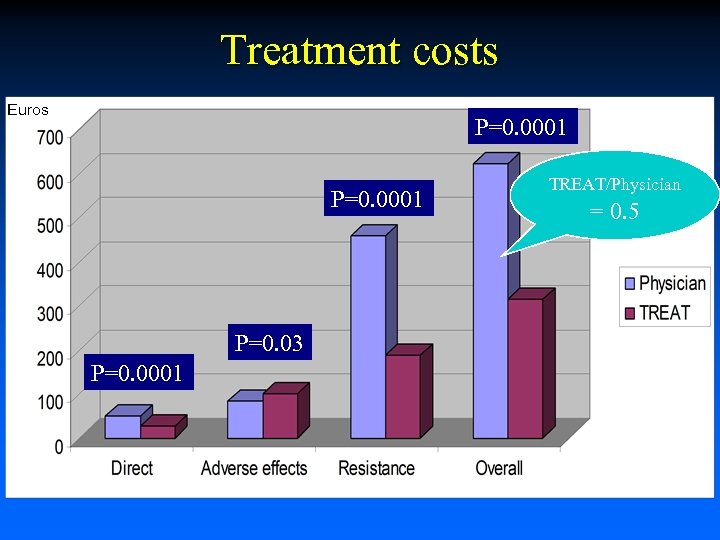 Treatment costs

Euros

700
600
500
400
300
200
100
0

P=0.0001
P=0.03
P=0.0001
P=0.0001

TREAT/Physician
= 0.5

Physician
TREAT

Direct
Adverse effects
Resistance
Overall